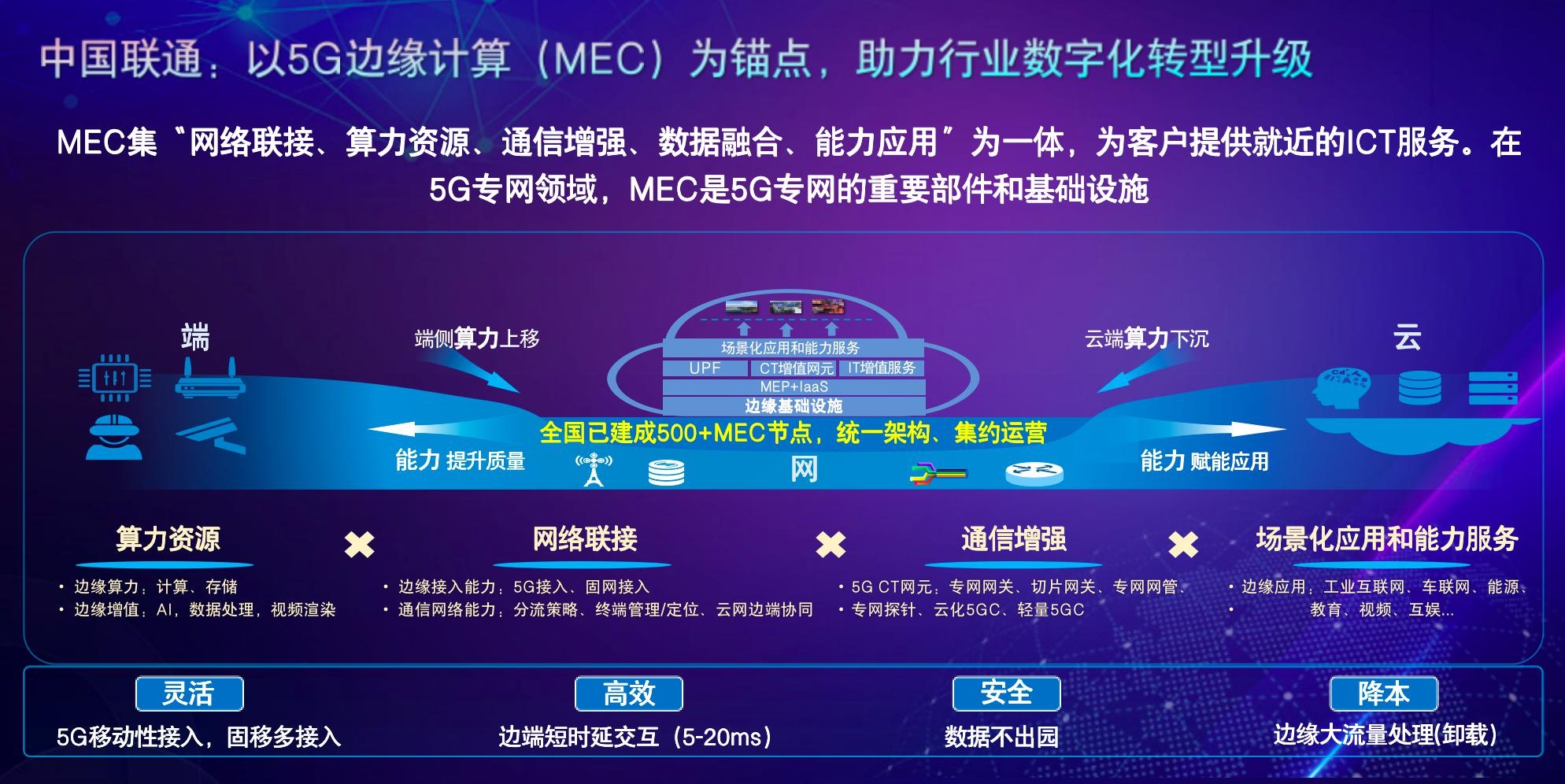 中国联通：以5G边缘计算（MEC）为锚点，助力行业数字化转型升级

MEC集“网络联接、算力资源、通信增强、数据融合、能力应用”为一体，为客户提供就近的ICT服务。在5G专网领域，MEC是5G专网的重要部件和基础设施

端

端侧算力上移

场景化应用和能力服务

UPF

CT增值网元

IT增值服务

MEP+IaaS

边缘基础设施

云端算力下沉

云

全国已建成500+MEC节点，统一架构、集约运营

能力 提升质量

网

能力 赋能应用

算力资源

• 边缘算力：计算、存储
• 边缘增值：AI，数据处理，视频渲染

网络联接

• 边缘接入能力：5G接入、固网接入
• 通信网络能力：分流策略、终端管理/定位、云网边端协同

通信增强

• 5G CT网元：专网网关、切片网关、专网网管、
• 专网探针、云化5GC、轻量5GC

场景化应用和能力服务

• 边缘应用，工业互联网、车联网、能源、
• 教育、视频、互娱...

灵活

5G移动性接入，固移多接入

高效

边端短时延交互（5-20ms）

安全

数据不出园

降本

边缘大流量处理(卸载)